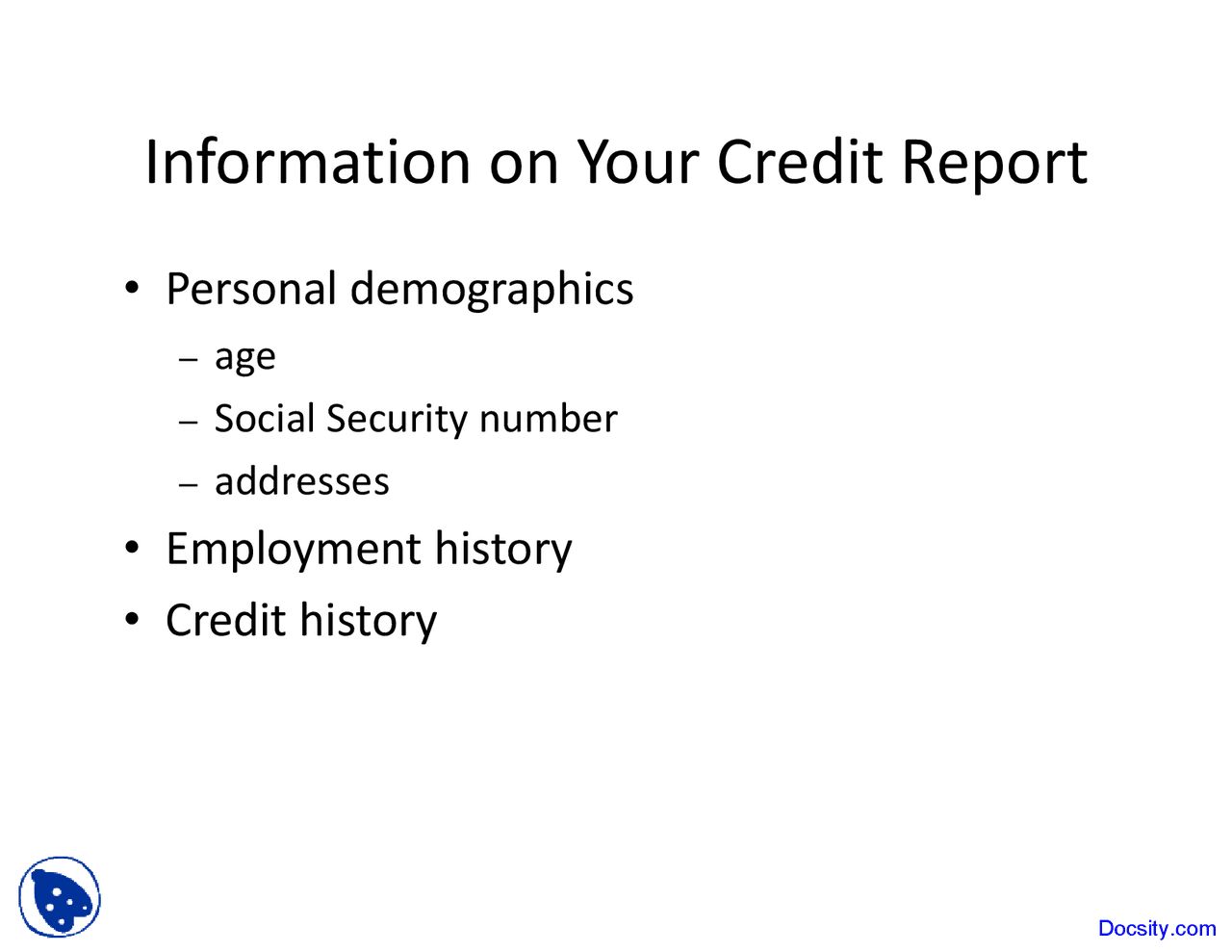 Information on Your Credit Report

• Personal demographics
  – age
  – Social Security number
  – addresses
• Employment history
• Credit history

Docsity.com